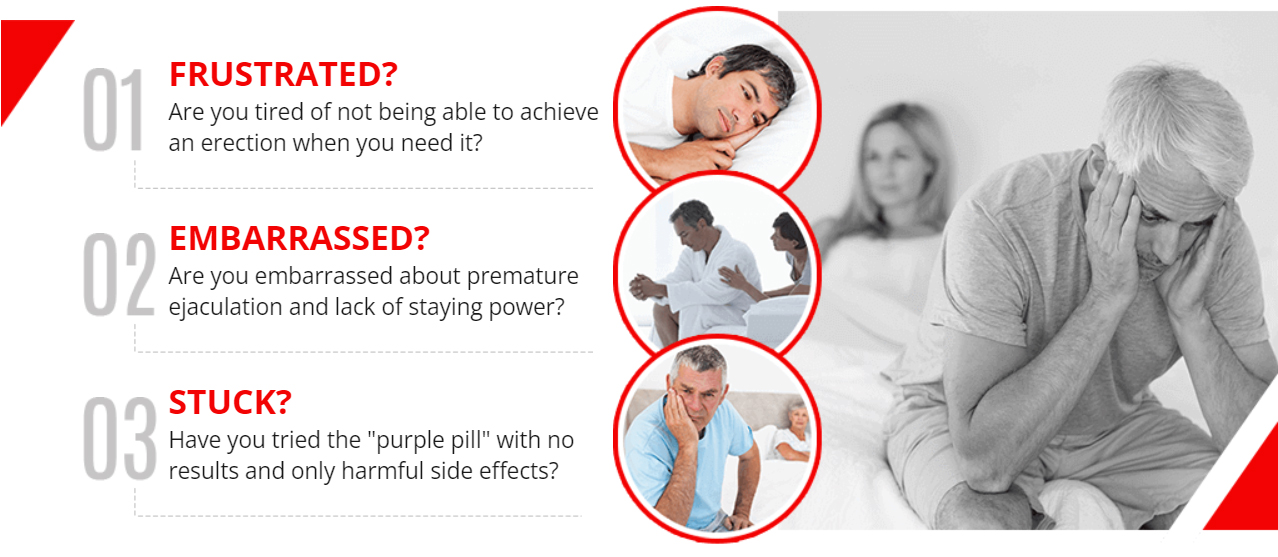 01
FRUSTRATED?
Are you tired of not being able to achieve an erection when you need it?

02
EMBARRASSED?
Are you embarrassed about premature ejaculation and lack of staying power?

03
STUCK?
Have you tried the "purple pill" with no results and only harmful side effects?